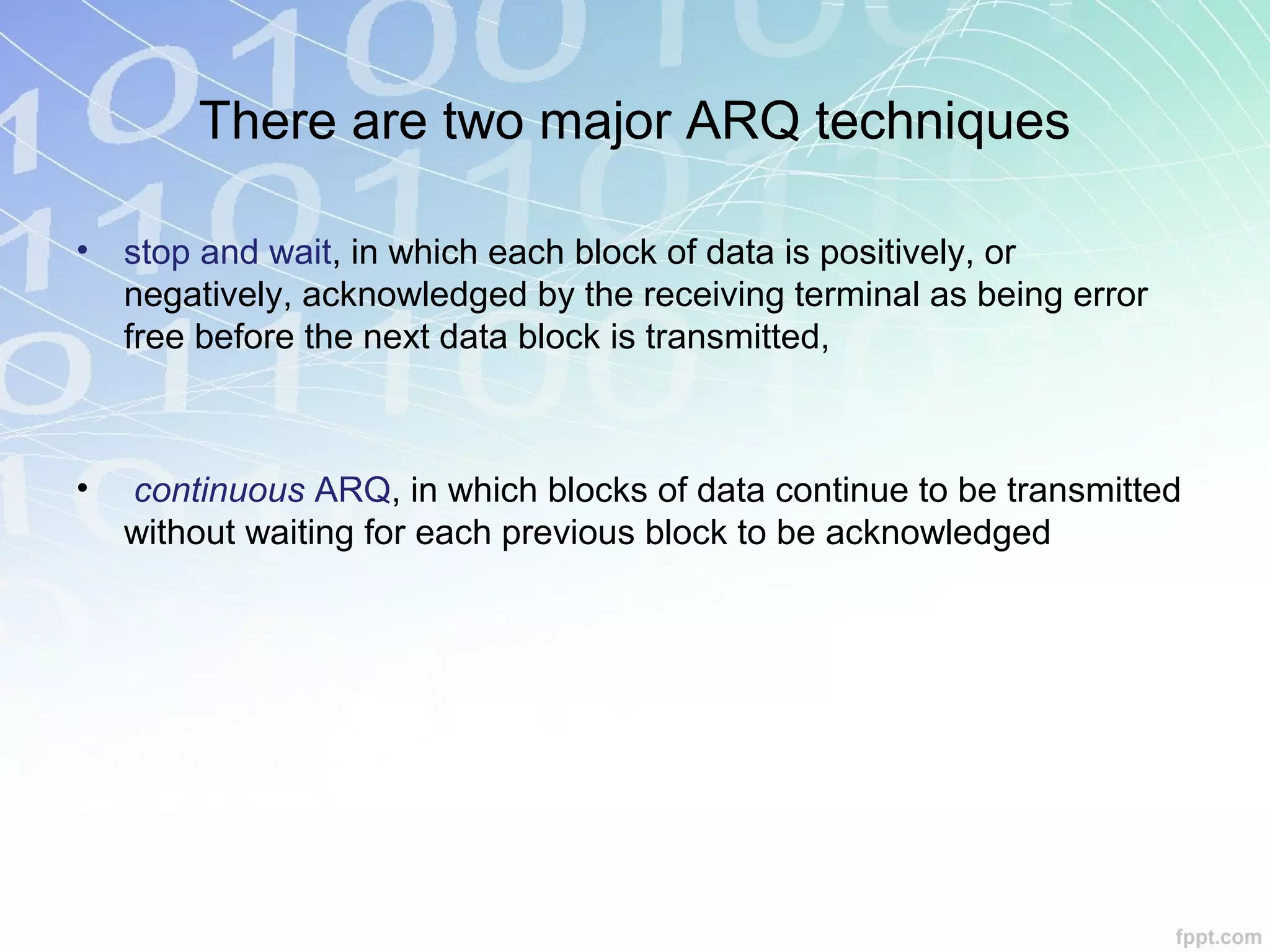 There are two major ARQ techniques

• stop and wait, in which each block of data is positively, or negatively, acknowledged by the receiving terminal as being error free before the next data block is transmitted,

• continuous ARQ, in which blocks of data continue to be transmitted without waiting for each previous block to be acknowledged

fppt.com